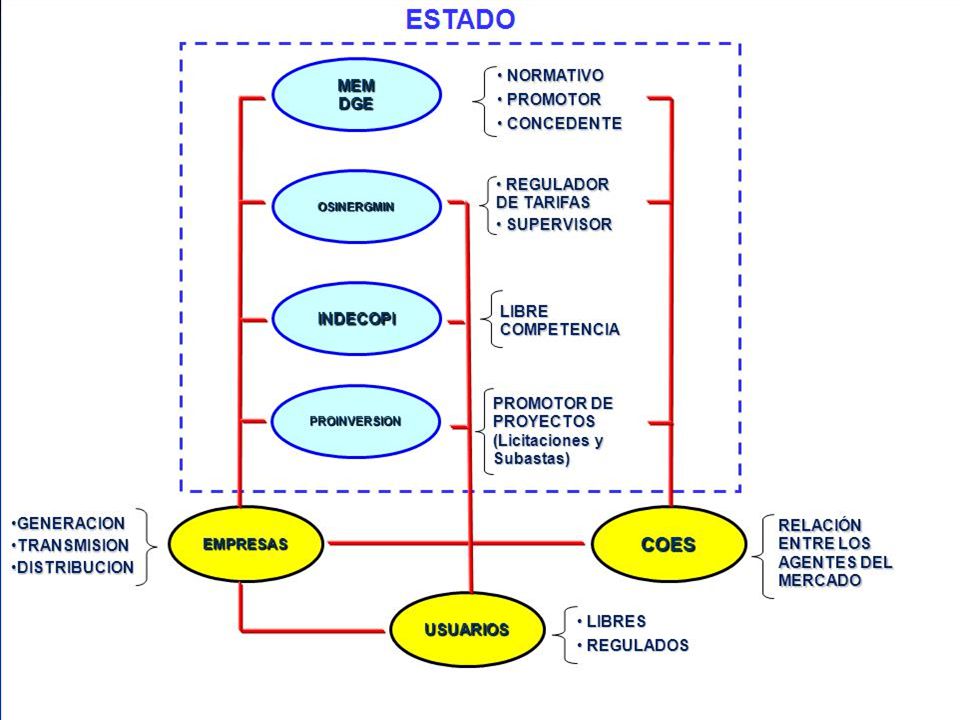 ESTADO

MEM
DGE

• NORMATIVO
• PROMOTOR
• CONCEDENTE

OSINERGMIN

• REGULADOR DE TARIFAS
• SUPERVISOR

INDECOPI

LIBRE COMPETENCIA

PROINVERSION

PROMOTOR DE PROYECTOS (Licitaciones y Subastas)

•GENERACION
•TRANSMISION
•DISTRIBUCION

EMPRESAS

COES

RELACIÓN ENTRE LOS AGENTES DEL MERCADO

USUARIOS

• LIBRES
• REGULADOS